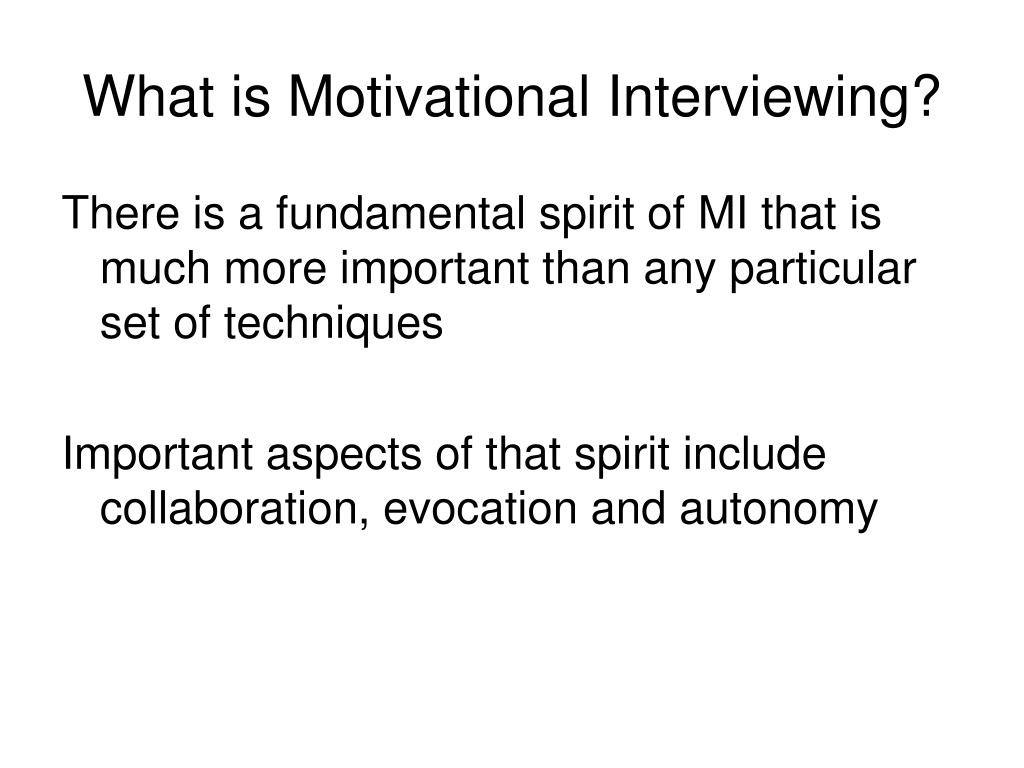 What is Motivational Interviewing?

There is a fundamental spirit of MI that is much more important than any particular set of techniques

Important aspects of that spirit include collaboration, evocation and autonomy